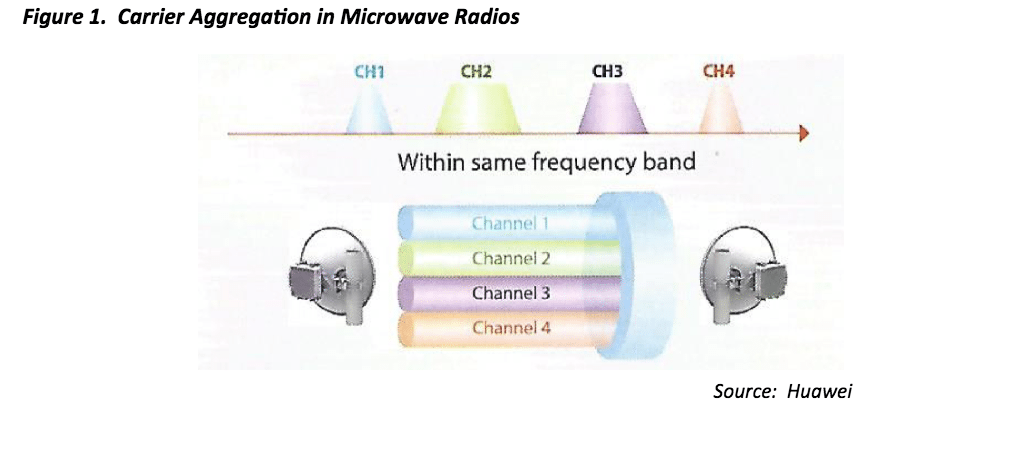 Figure 1. Carrier Aggregation in Microwave Radios

CH1 CH2 CH3 CH4

Within same frequency band

Channel 1
Channel 2
Channel 3
Channel 4

Source: Huawei